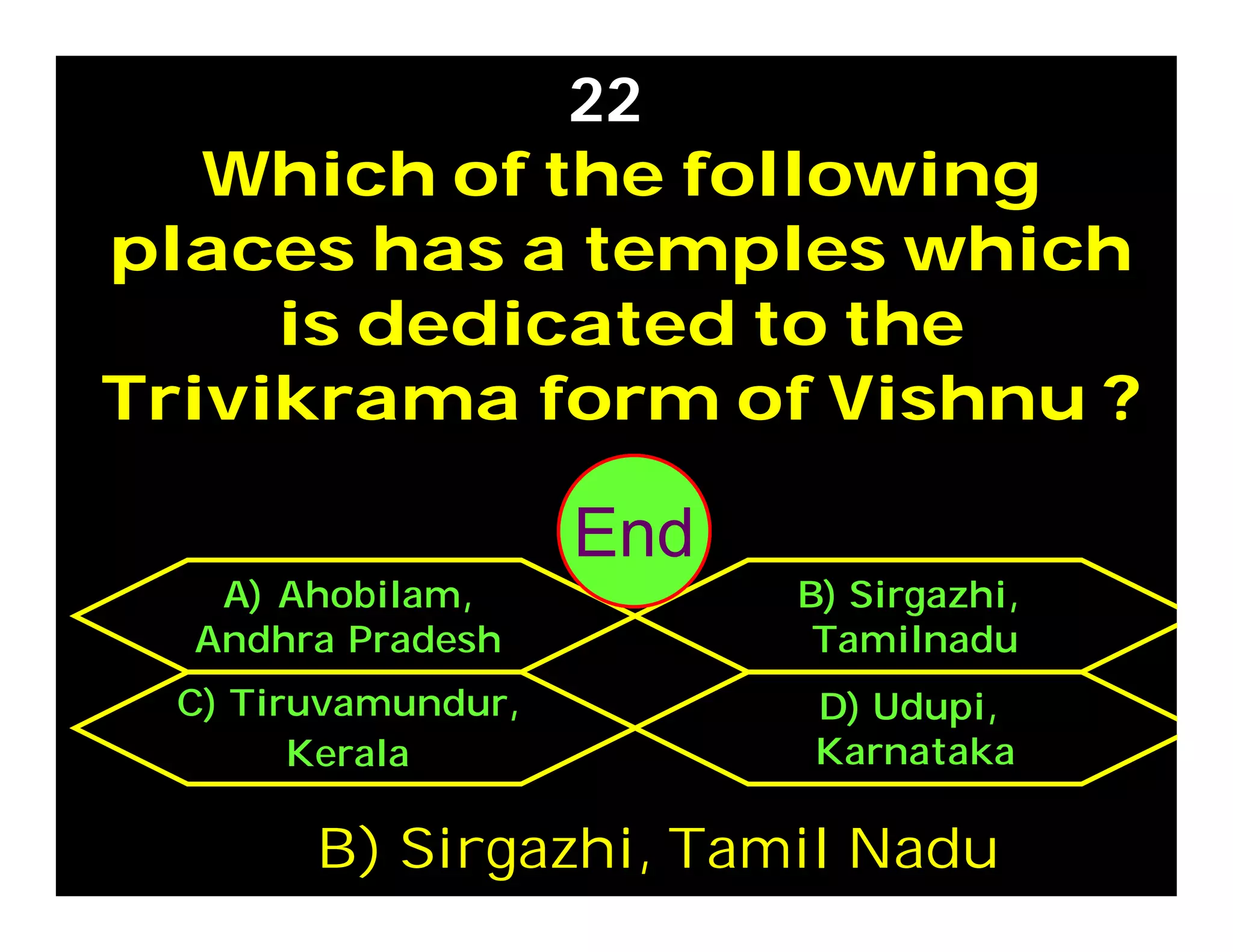 22

Which of the following places has a temples which is dedicated to the Trivikrama form of Vishnu ?

End

A) Ahobilam, Andhra Pradesh

B) Sirgazhi, Tamilnadu

C) Tiruvamundur, Kerala

D) Udupi, Karnataka

B) Sirgazhi, Tamil Nadu